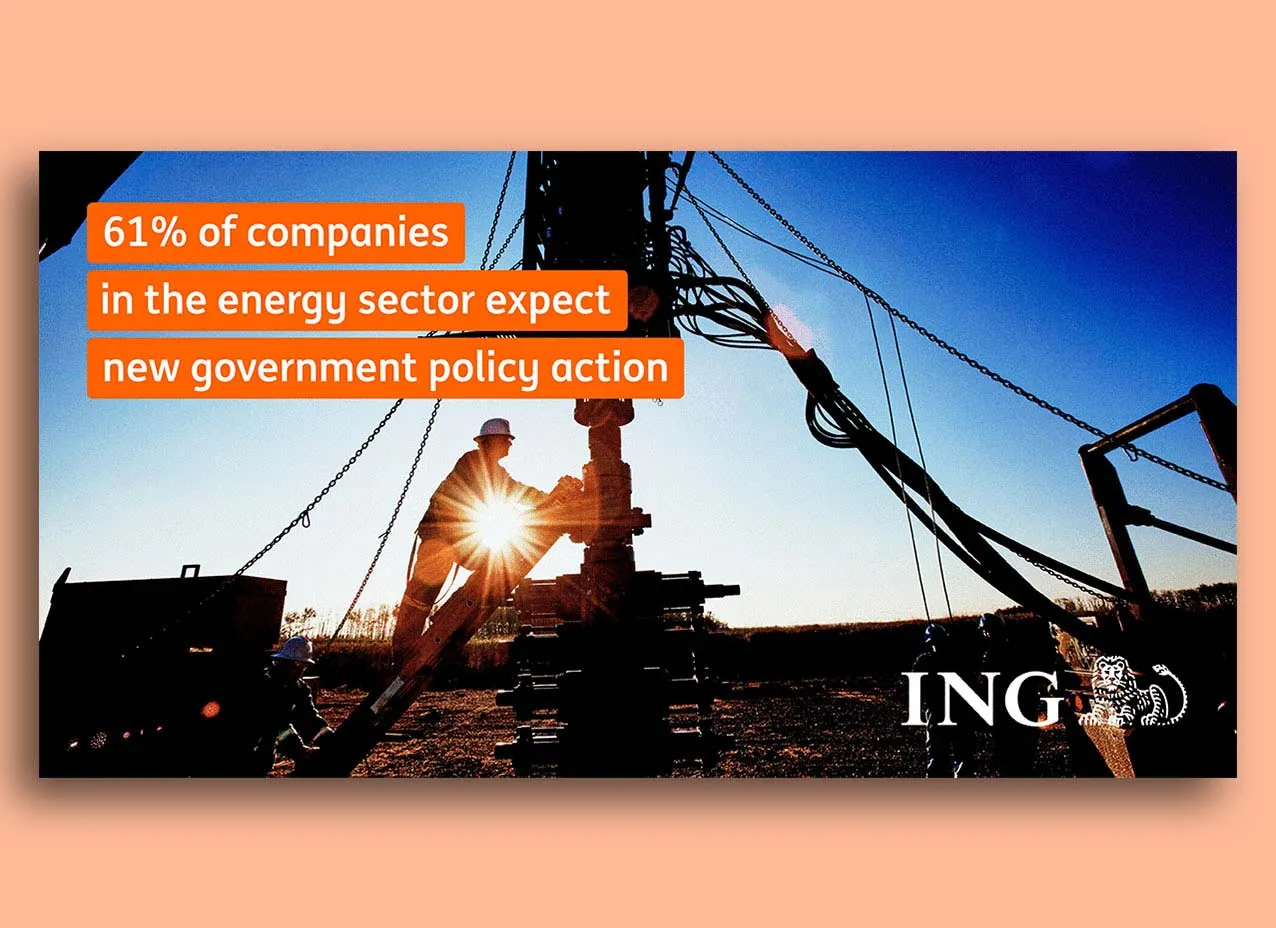 61% of companies in the energy sector expect new government policy action

ING